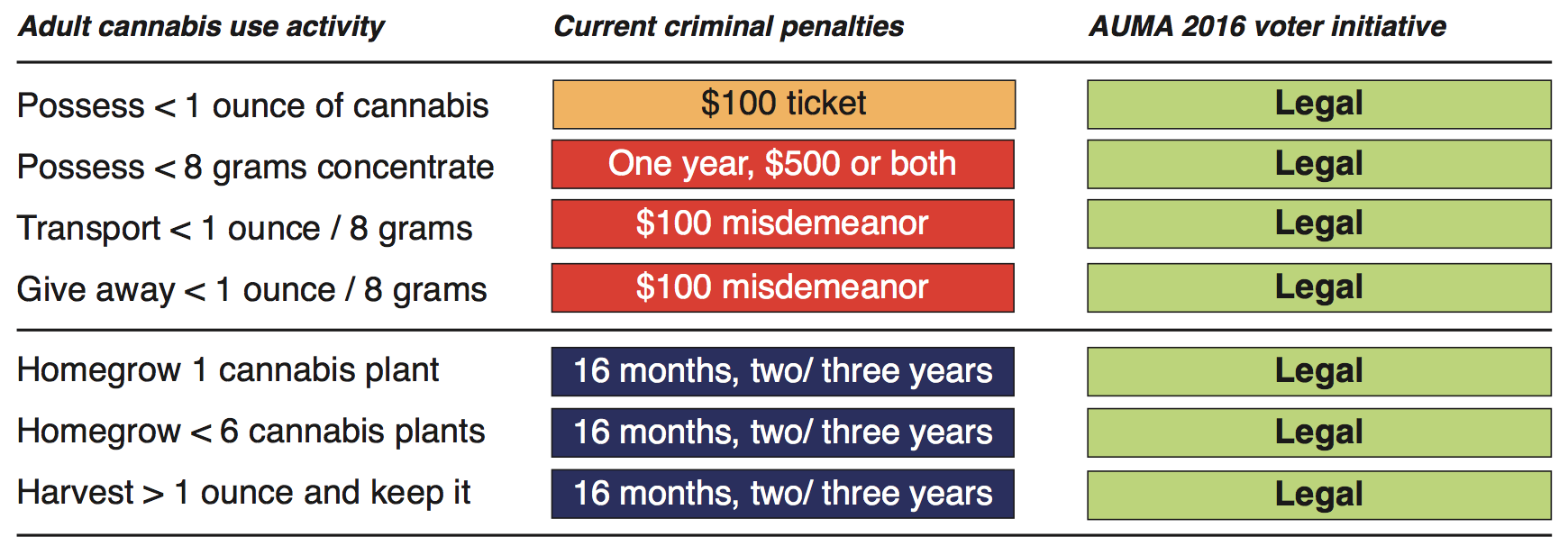 | Adult cannabis use activity | Current criminal penalties | AUMA 2016 voter initiative |
|---|---|---|
| Possess < 1 ounce of cannabis | \$100 ticket | Legal |
| Possess < 8 grams concentrate | One year, \$500 or both | Legal |
| Transport < 1 ounce / 8 grams | \$100 misdemeanor | Legal |
| Give away < 1 ounce / 8 grams | \$100 misdemeanor | Legal |
| Homegrow 1 cannabis plant | 16 months, two/ three years | Legal |
| Homegrow < 6 cannabis plants | 16 months, two/ three years | Legal |
| Harvest > 1 ounce and keep it | 16 months, two/ three years | Legal |